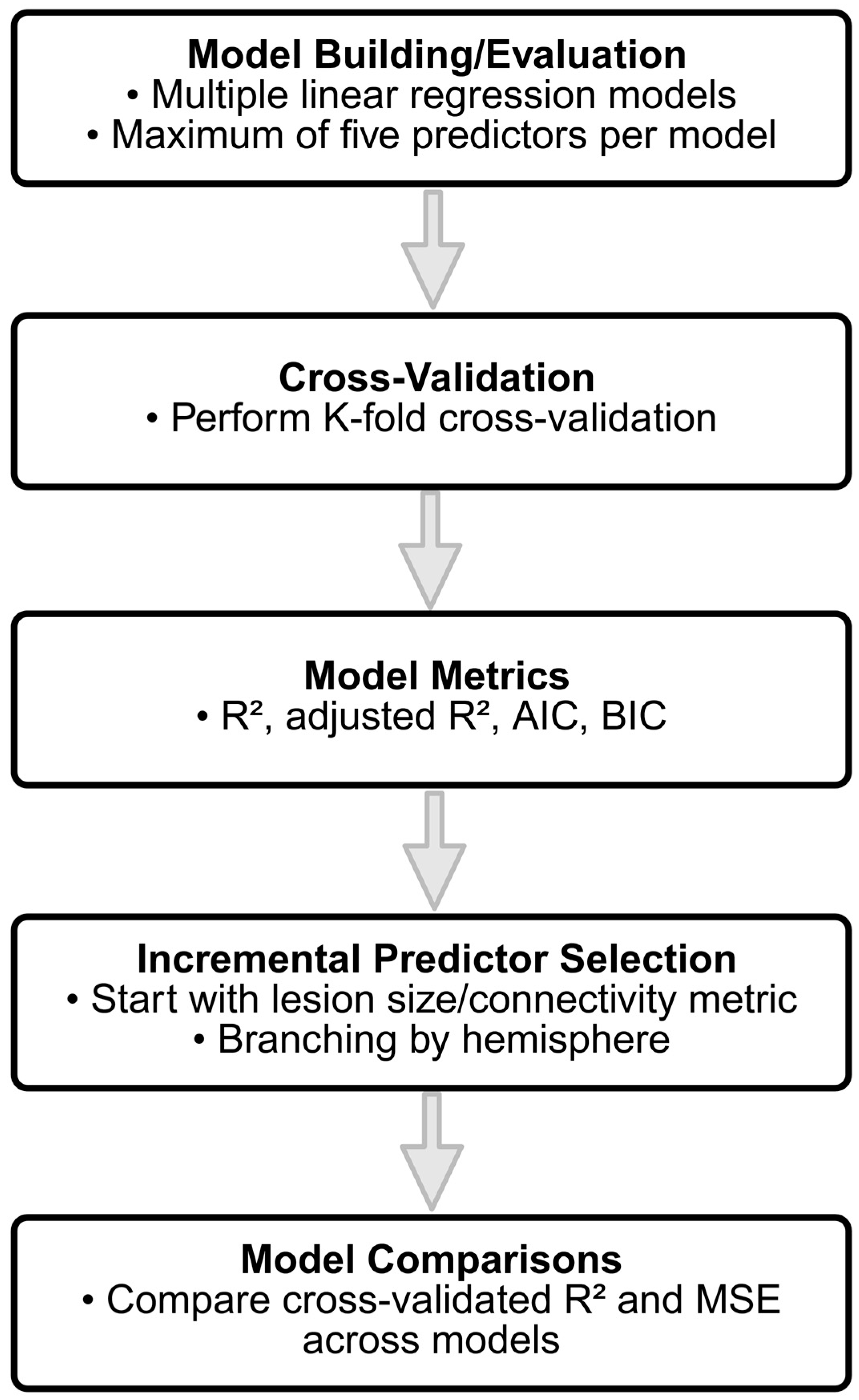 Model Building/Evaluation
• Multiple linear regression models
• Maximum of five predictors per model

Cross-Validation
• Perform K-fold cross-validation

Model Metrics
• $R^2$, adjusted $R^2$, AIC, BIC

Incremental Predictor Selection
• Start with lesion size/connectivity metric
• Branching by hemisphere

Model Comparisons
• Compare cross-validated $R^2$ and MSE across models